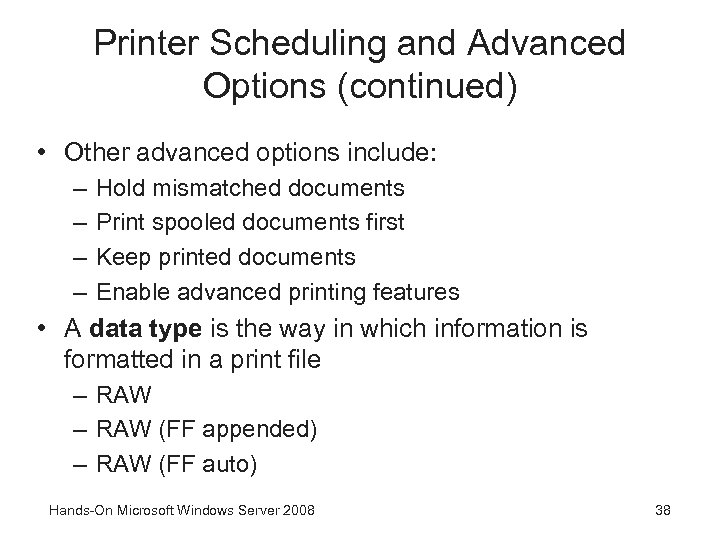 Printer Scheduling and Advanced Options (continued)

• Other advanced options include:
– Hold mismatched documents
– Print spooled documents first
– Keep printed documents
– Enable advanced printing features

• A data type is the way in which information is formatted in a print file
– RAW
– RAW (FF appended)
– RAW (FF auto)

Hands-On Microsoft Windows Server 2008

38